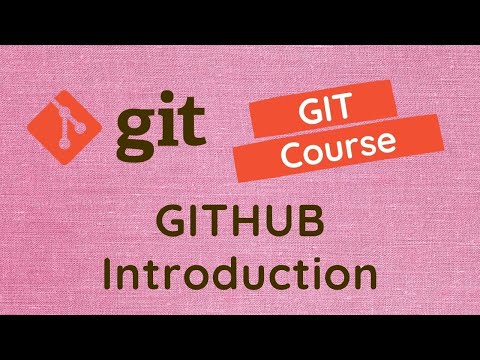 git

GIT
Course

GITHUB
Introduction